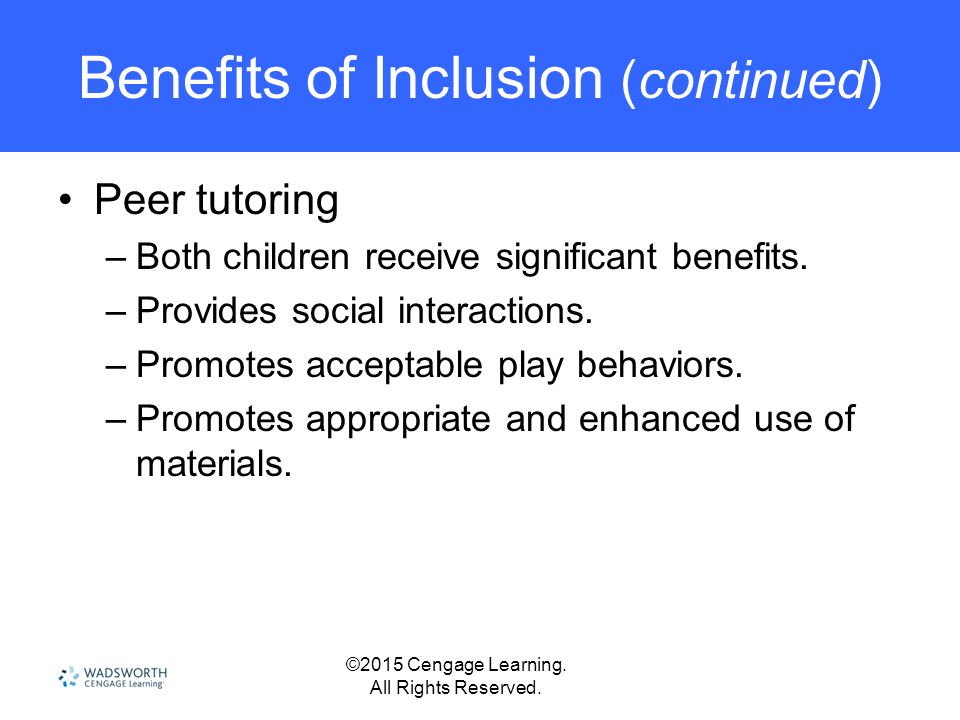 Benefits of Inclusion (continued)

• Peer tutoring
– Both children receive significant benefits.
– Provides social interactions.
– Promotes acceptable play behaviors.
– Promotes appropriate and enhanced use of materials.

WADSWORTH
CENGAGE Learning

©2015 Cengage Learning. All Rights Reserved.